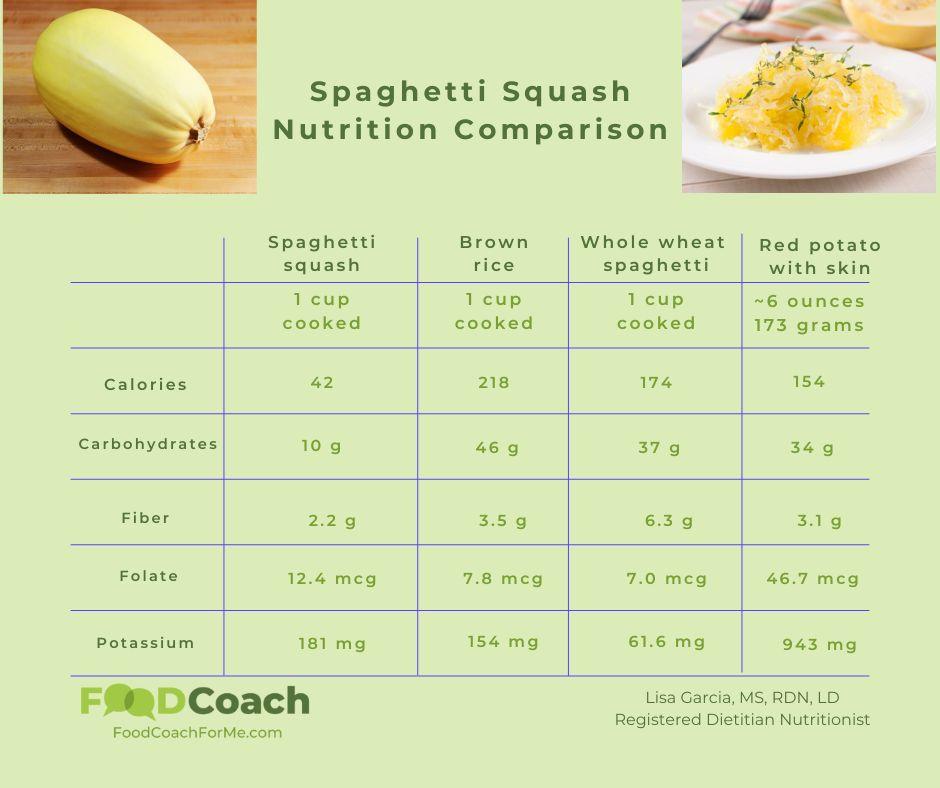 Spaghetti Squash
Nutrition Comparison

| | Spaghetti squash | Brown rice | Whole wheat spaghetti | Red potato with skin |
|---|---|---|---|---|
| | 1 cup cooked | 1 cup cooked | 1 cup cooked | ~6 ounces 173 grams |
| Calories | 42 | 218 | 174 | 154 |
| Carbohydrates | 10 g | 46 g | 37 g | 34 g |
| Fiber | 2.2 g | 3.5 g | 6.3 g | 3.1 g |
| Folate | 12.4 mcg | 7.8 mcg | 7.0 mcg | 46.7 mcg |
| Potassium | 181 mg | 154 mg | 61.6 mg | 943 mg |

FOODCoach
FoodCoachForMe.com

Lisa Garcia, MS, RDN, LD
Registered Dietitian Nutritionist